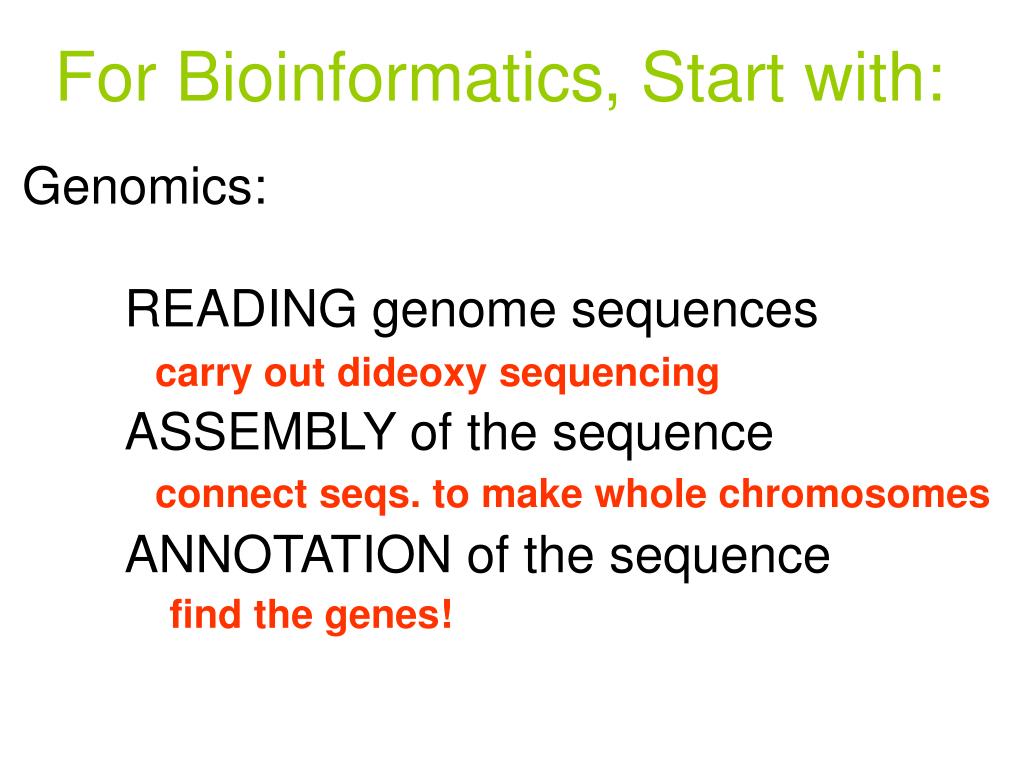 For Bioinformatics, Start with:

Genomics:

READING genome sequences
carry out dideoxy sequencing
ASSEMBLY of the sequence
connect seqs. to make whole chromosomes
ANNOTATION of the sequence
find the genes!